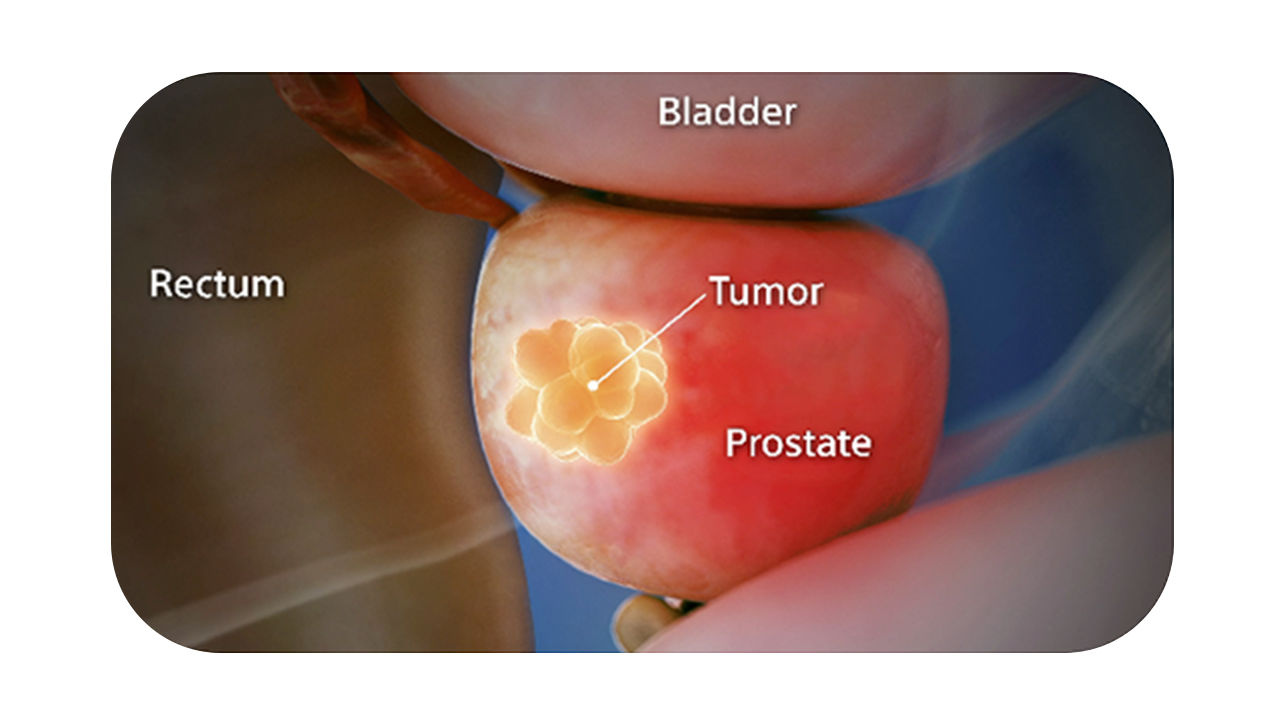 Bladder

Rectum

Tumor

Prostate